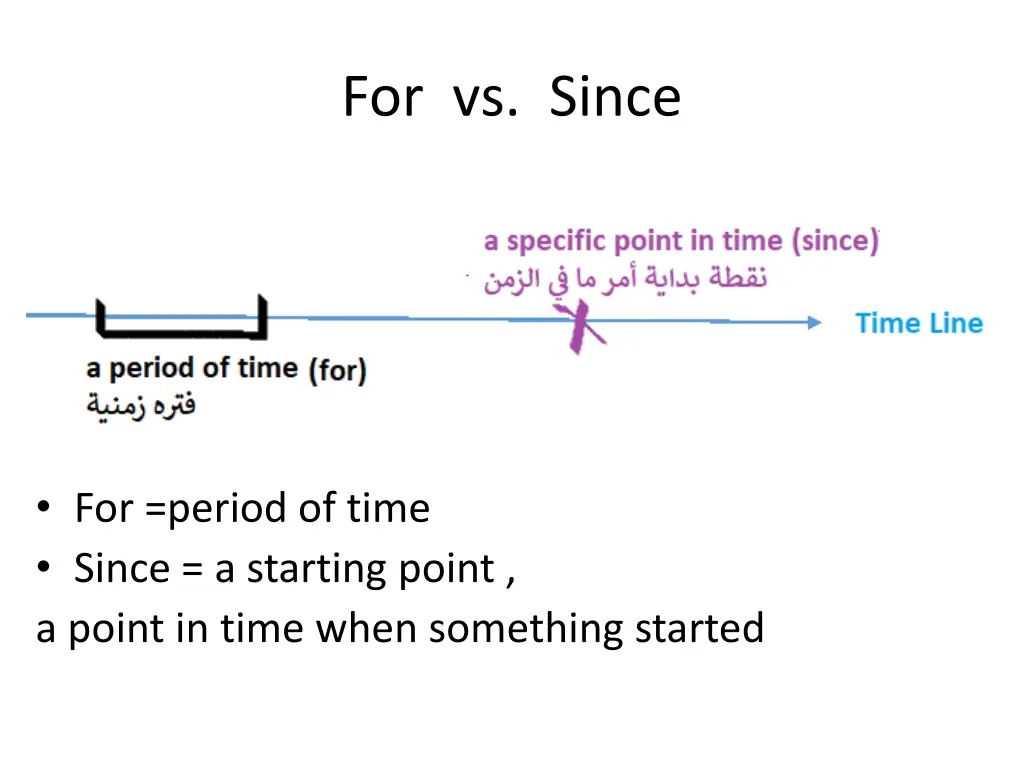 For vs. Since

a specific point in time (since)
نقطة بداية أمر ما في الزمن

Time Line

a period of time (for)
فتره زمنية

• For =period of time
• Since = a starting point ,
a point in time when something started